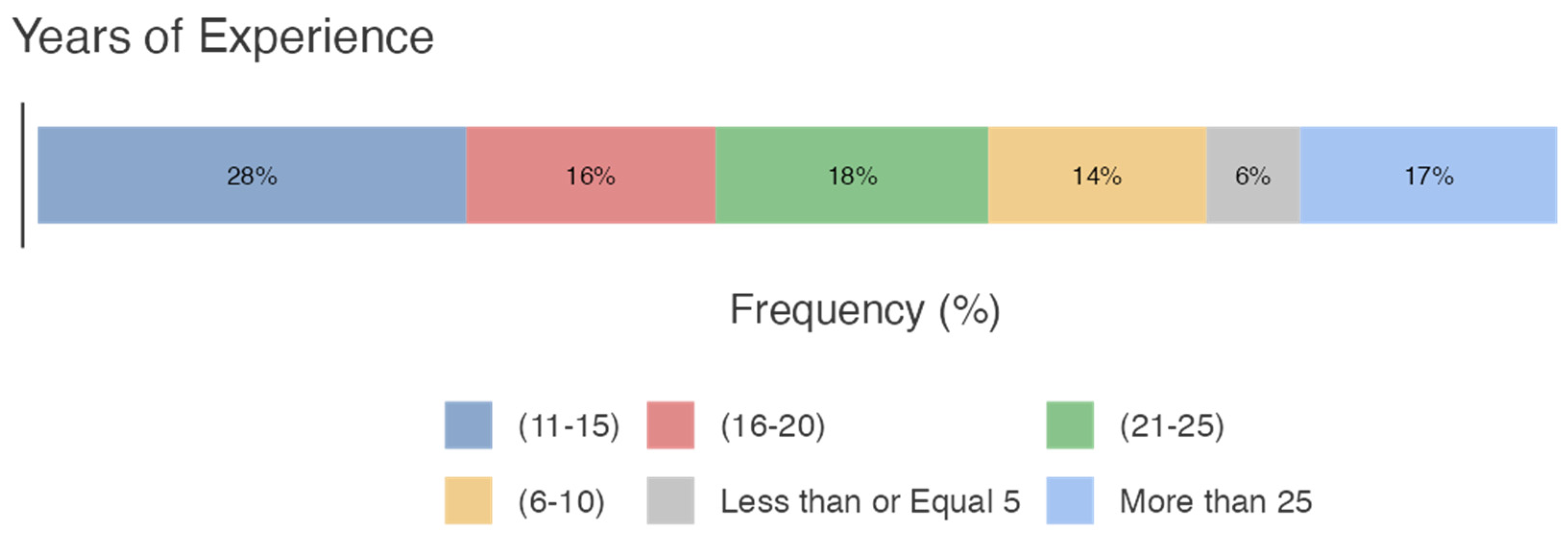 Years of Experience

28%
16%
18%
14%
6%
17%

Frequency (%)

(11-15)
(16-20)
(21-25)
(6-10)
Less than or Equal 5
More than 25